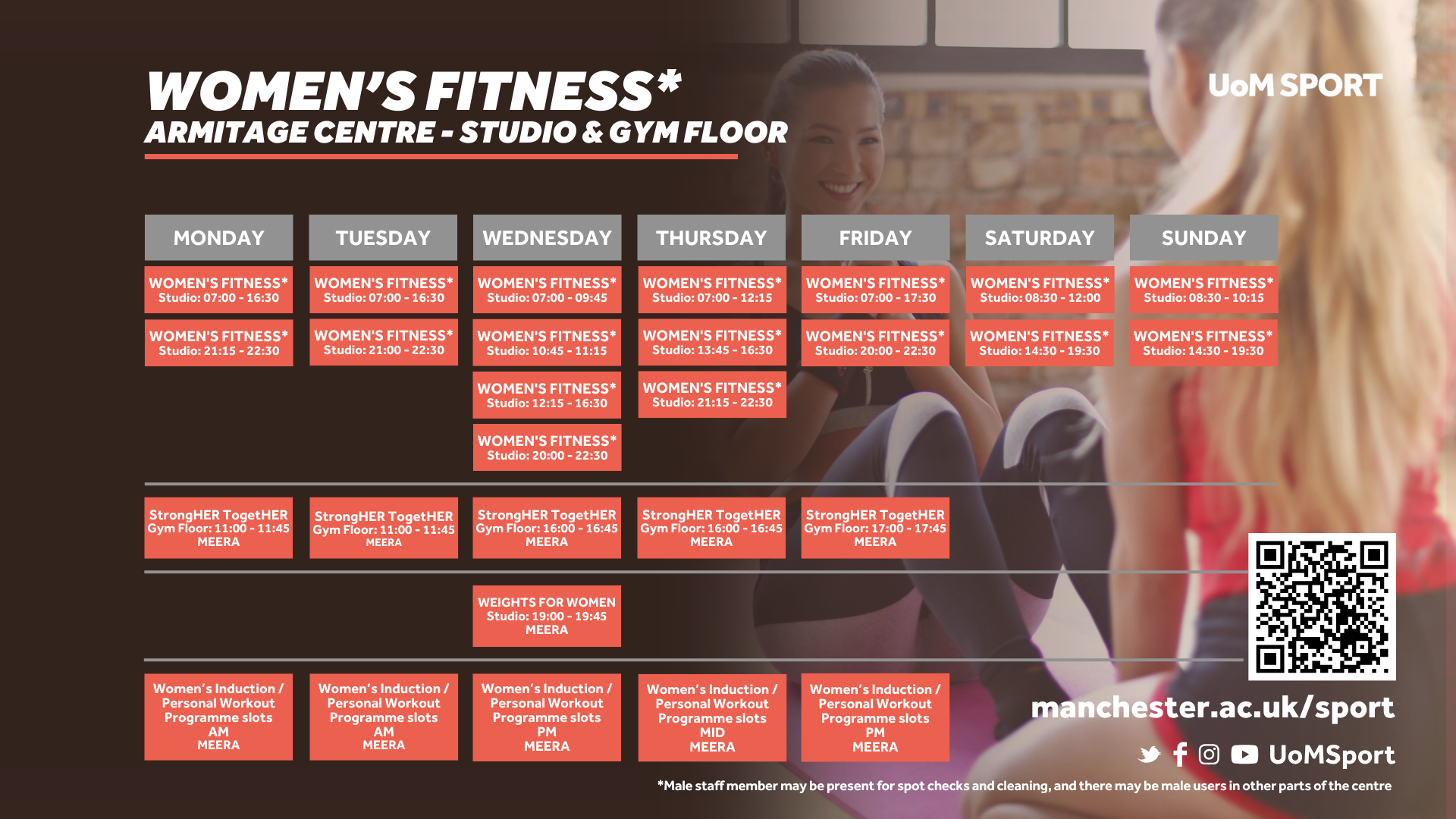 WOMEN'S FITNESS*
ARMITAGE CENTRE - STUDIO & GYM FLOOR

UoM SPORT

| MONDAY | TUESDAY | WEDNESDAY | THURSDAY | FRIDAY | SATURDAY | SUNDAY |
|---|---|---|---|---|---|---|
| WOMEN'S FITNESS* Studio: 07:00 - 16:30 | WOMEN'S FITNESS* Studio: 07:00 - 16:30 | WOMEN'S FITNESS* Studio: 07:00 - 09:45 | WOMEN'S FITNESS* Studio: 07:00 - 12:15 | WOMEN'S FITNESS* Studio: 07:00 - 17:30 | WOMEN'S FITNESS* Studio: 08:30 - 12:00 | WOMEN'S FITNESS* Studio: 08:30 - 10:15 |
| WOMEN'S FITNESS* Studio: 21:15 - 22:30 | WOMEN'S FITNESS* Studio: 21:00 - 22:30 | WOMEN'S FITNESS* Studio: 10:45 - 11:15 | WOMEN'S FITNESS* Studio: 13:45 - 16:30 | WOMEN'S FITNESS* Studio: 20:00 - 22:30 | WOMEN'S FITNESS* Studio: 14:30 - 19:30 | WOMEN'S FITNESS* Studio: 14:30 - 19:30 |
| | | WOMEN'S FITNESS* Studio: 12:15 - 16:30 | WOMEN'S FITNESS* Studio: 21:15 - 22:30 | | | |
| | | WOMEN'S FITNESS* Studio: 20:00 - 22:30 | | | | |
| StrongHER TogetHER Gym Floor: 11:00 - 11:45 MEERA | StrongHER TogetHER Gym Floor: 11:00 - 11:45 MEERA | StrongHER TogetHER Gym Floor: 16:00 - 16:45 MEERA | StrongHER TogetHER Gym Floor: 16:00 - 16:45 MEERA | StrongHER TogetHER Gym Floor: 17:00 - 17:45 MEERA | | |
| | | WEIGHTS FOR WOMEN Studio: 19:00 - 19:45 MEERA | | | | |
| Women's Induction / Personal Workout Programme slots AM MEERA | Women's Induction / Personal Workout Programme slots AM MEERA | Women's Induction / Personal Workout Programme slots PM MEERA | Women's Induction / Personal Workout Programme slots MID MEERA | Women's Induction / Personal Workout Programme slots PM MEERA | | |

manchester.ac.uk/sport

UoMSport

*Male staff member may be present for spot checks and cleaning, and there may be male users in other parts of the centre